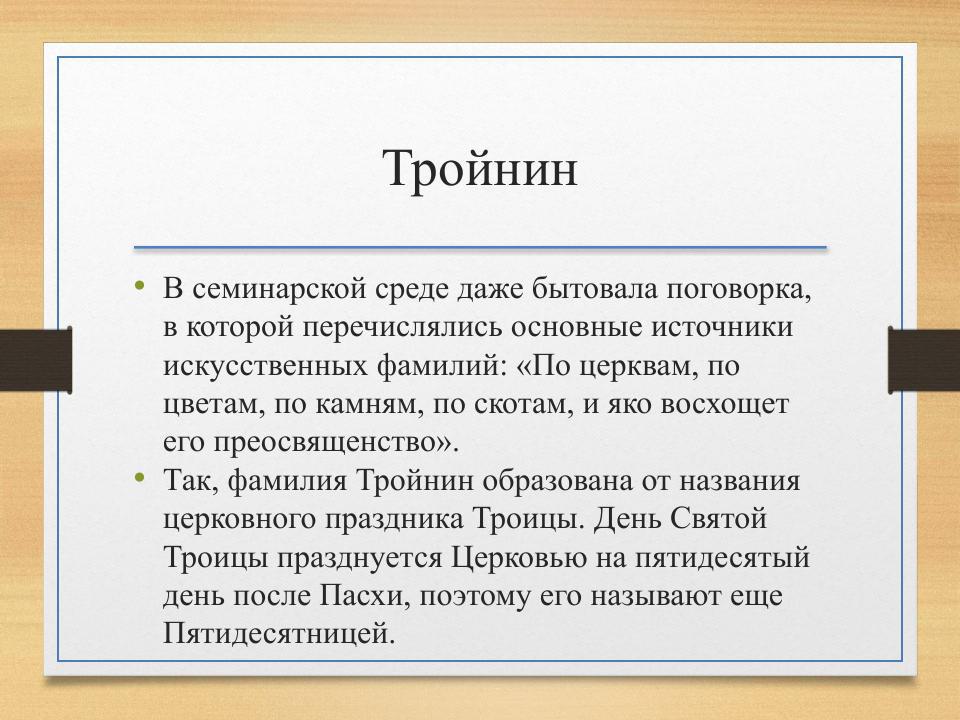 Тройнин

• В семинарской среде даже бытовала поговорка, в которой перечислялись основные источники искусственных фамилий: «По церквам, по цветам, по камням, по скотам, и яко восхощет его преосвященство».
• Так, фамилия Тройнин образована от названия церковного праздника Троицы. День Святой Троицы празднуется Церковью на пятидесятый день после Пасхи, поэтому его называют еще Пятидесятницей.